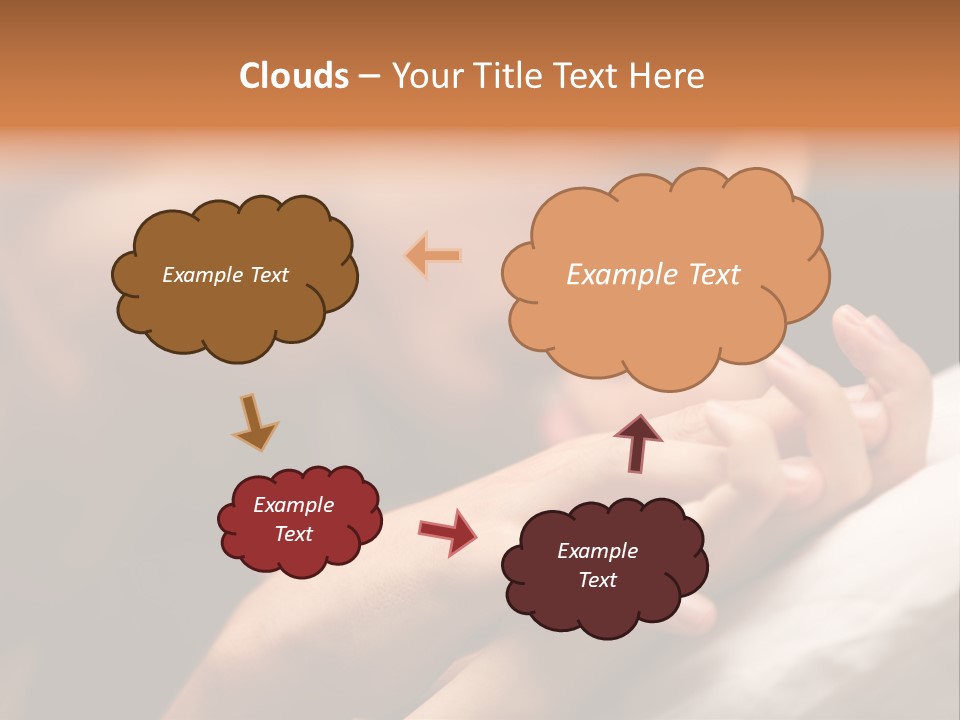 Clouds – Your Title Text Here

Example Text

Example Text

Example Text

Example Text